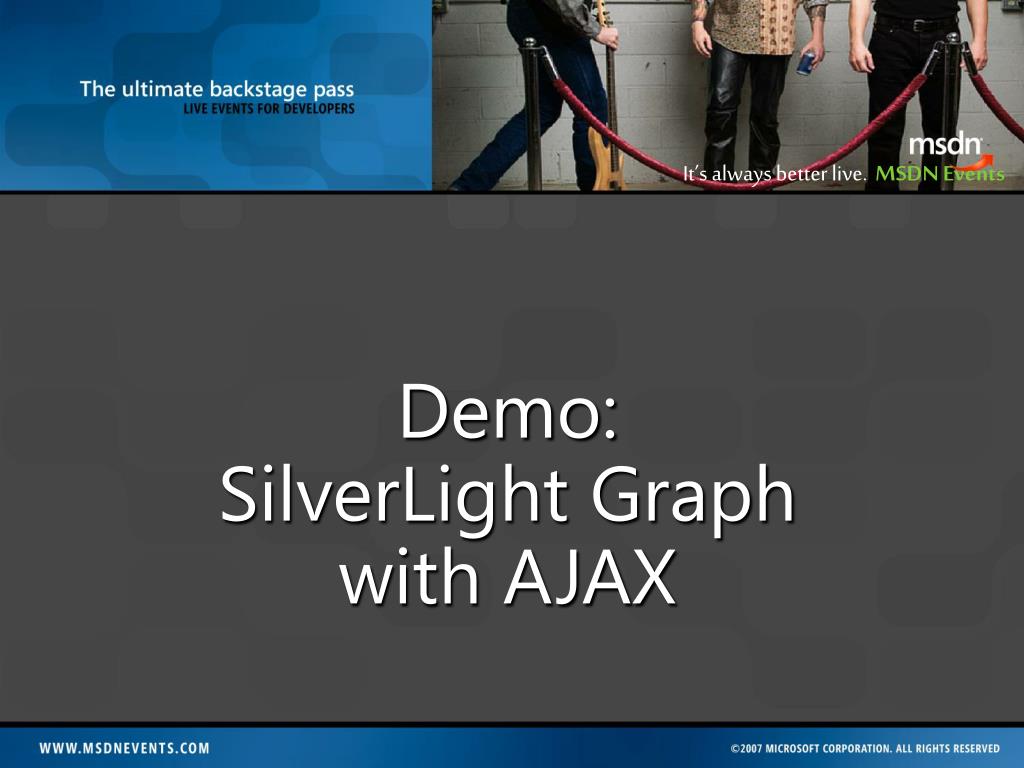 The ultimate backstage pass
LIVE EVENTS FOR DEVELOPERS

msdn
It's always better live. MSDN Events

Demo:
SilverLight Graph with AJAX

WWW.MSDNEVENTS.COM

©2007 MICROSOFT CORPORATION. ALL RIGHTS RESERVED